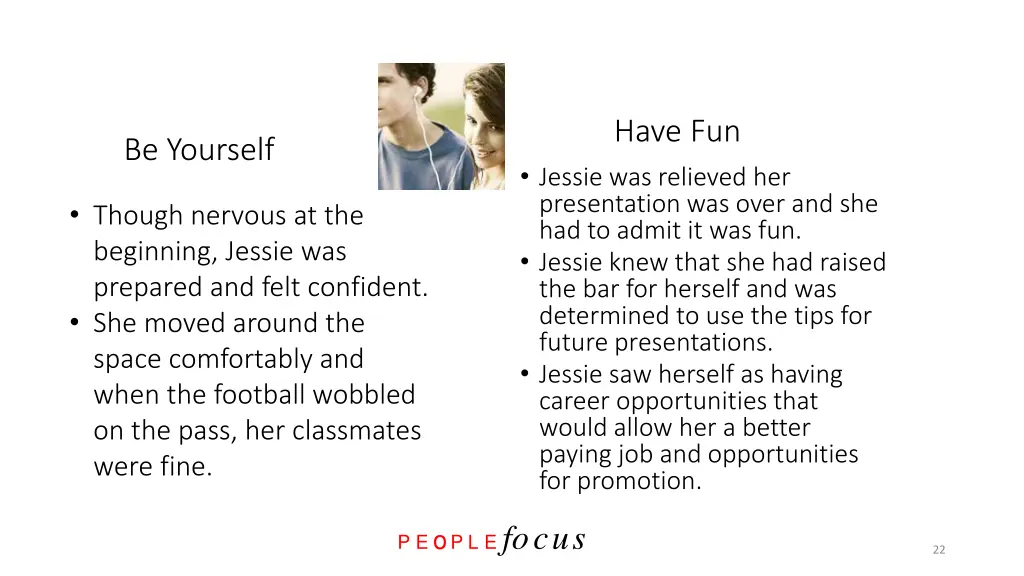 Be Yourself

• Though nervous at the beginning, Jessie was prepared and felt confident.
• She moved around the space comfortably and when the football wobbled on the pass, her classmates were fine.

Have Fun

• Jessie was relieved her presentation was over and she had to admit it was fun.
• Jessie knew that she had raised the bar for herself and was determined to use the tips for future presentations.
• Jessie saw herself as having career opportunities that would allow her a better paying job and opportunities for promotion.

PEOPLE focus

22